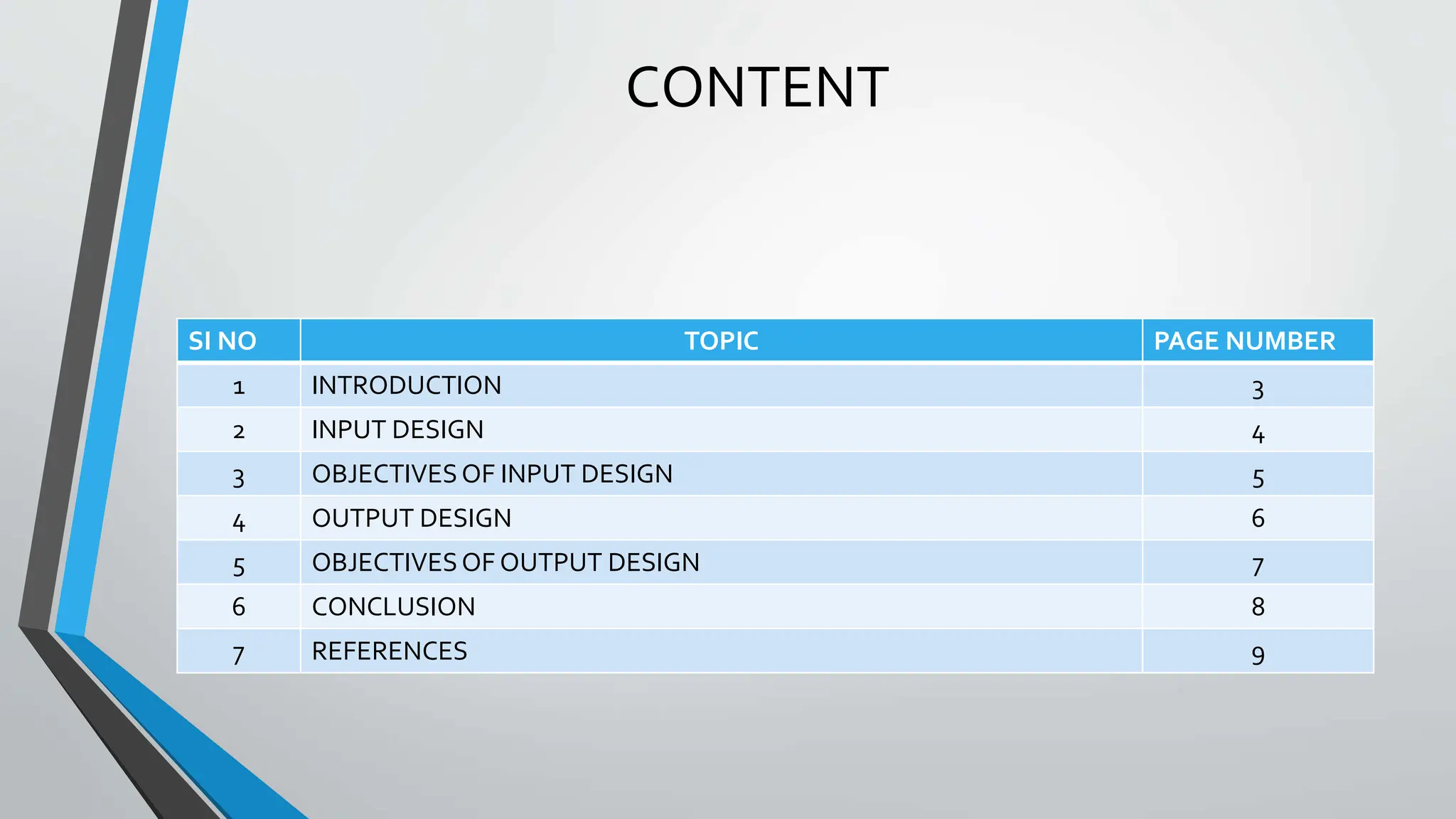 CONTENT

| SI NO | TOPIC | PAGE NUMBER |
|---|---|---|
| 1 | INTRODUCTION | 3 |
| 2 | INPUT DESIGN | 4 |
| 3 | OBJECTIVES OF INPUT DESIGN | 5 |
| 4 | OUTPUT DESIGN | 6 |
| 5 | OBJECTIVES OF OUTPUT DESIGN | 7 |
| 6 | CONCLUSION | 8 |
| 7 | REFERENCES | 9 |